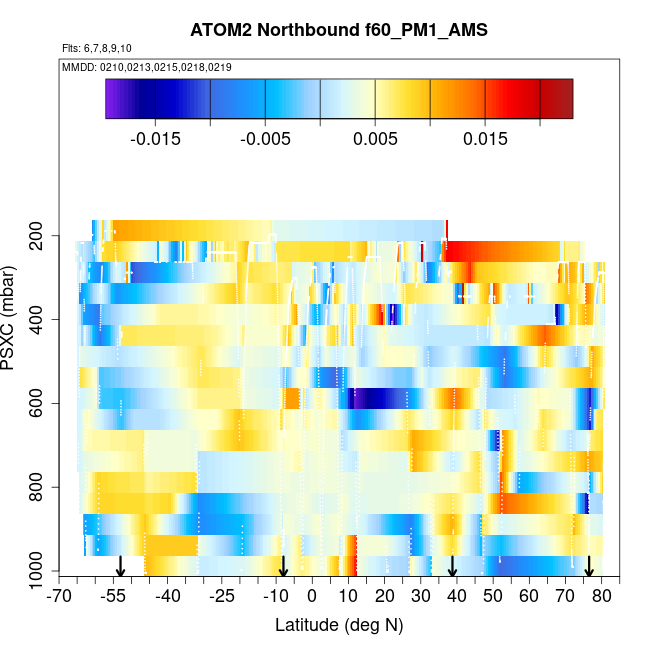 ATOM2 Northbound f60_PM1_AMS

Flts: 6,7,8,9,10

MMDD: 0210,0213,0215,0218,0219

-0.015
-0.005
0.005
0.015

PSXC (mbar)

200
400
600
800
1000

-70
-55
-40
-25
-10
0
10
20
30
40
50
60
70
80

Latitude (deg N)